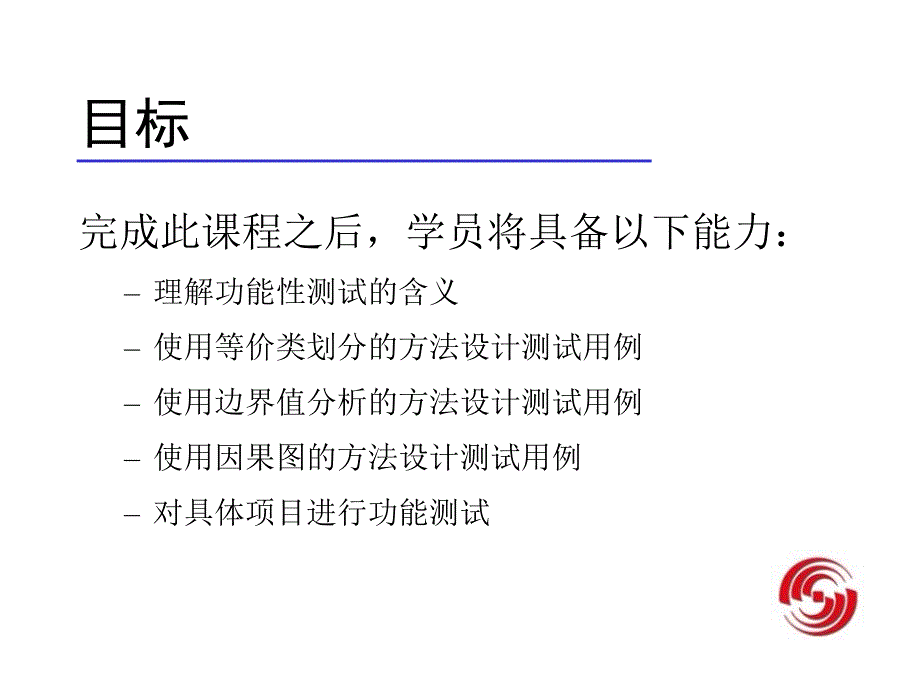 目标

完成此课程之后，学员将具备以下能力：

– 理解功能性测试的含义

– 使用等价类划分的方法设计测试用例

– 使用边界值分析的方法设计测试用例

– 使用因果图的方法设计测试用例

– 对具体项目进行功能测试